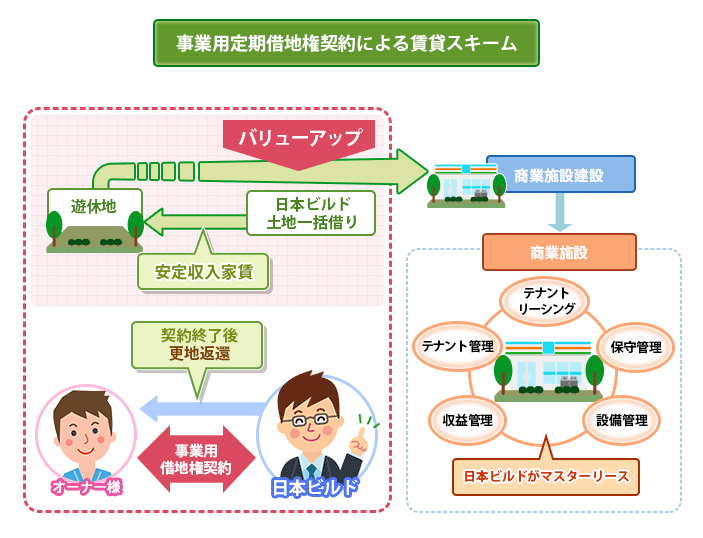 事業用定期借地権契約による賃貸スキーム

バリューアップ

遊休地

日本ビルド
土地一括借り

安定収入家賃

商業施設建設

商業施設

テナント
リーシング

テナント管理

保守管理

収益管理

設備管理

日本ビルドがマスターリース

契約終了後
更地返還

事業用
借地権契約

オーナー様

日本ビルド